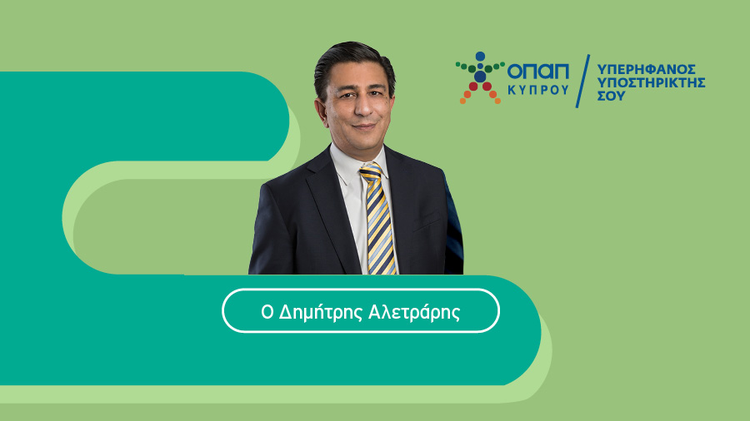 ΟΠΑΠ
ΚΥΠΡΟΥ

ΥΠΕΡΗΦΑΝΟΣ
ΥΠΟΣΤΗΡΙΚΤΗΣ
ΣΟΥ

Ο Δημήτρης Αλετράρης